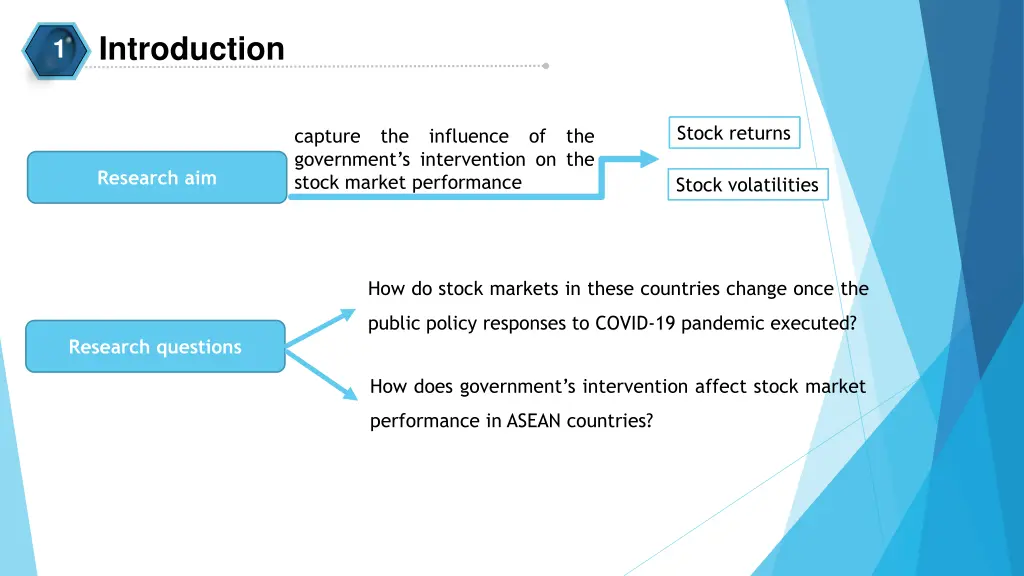 1 Introduction

Research aim

capture the influence of the government's intervention on the stock market performance

Stock returns

Stock volatilities

Research questions

How do stock markets in these countries change once the public policy responses to COVID-19 pandemic executed?

How does government's intervention affect stock market performance in ASEAN countries?